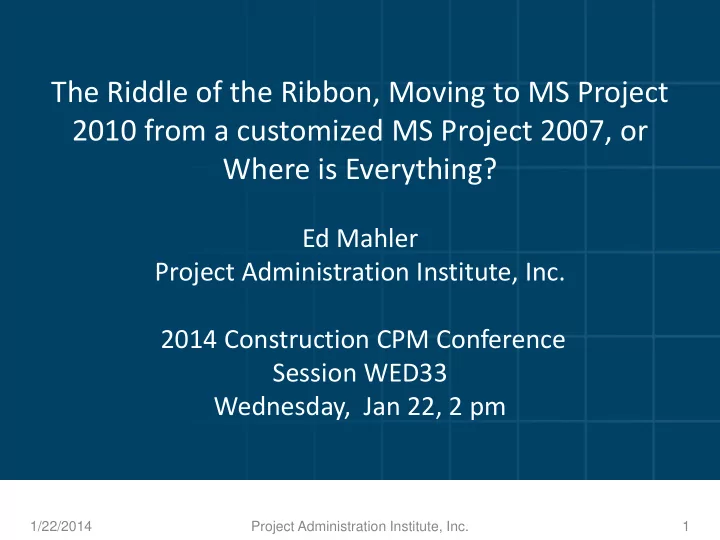 The Riddle of the Ribbon, Moving to MS Project 2010 from a customized MS Project 2007, or Where is Everything?

Ed Mahler
Project Administration Institute, Inc.

2014 Construction CPM Conference
Session WED33
Wednesday, Jan 22, 2 pm

1/22/2014 Project Administration Institute, Inc. 1